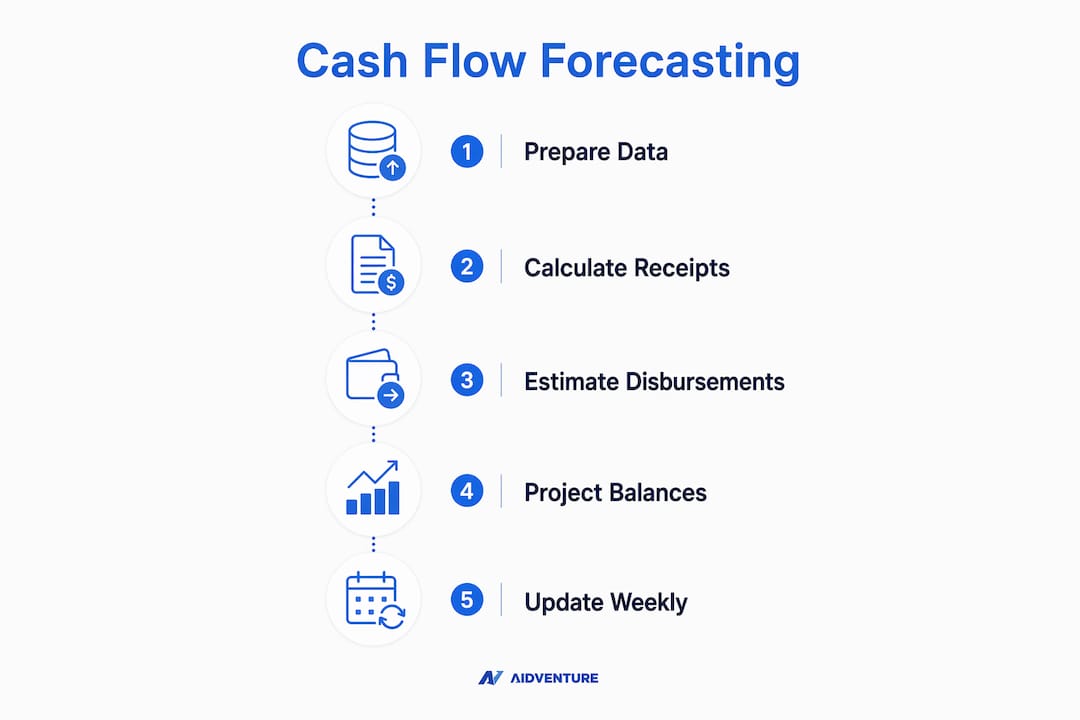 Cash Flow Forecasting

1 Prepare Data

2 Calculate Receipts

3 Estimate Disbursements

4 Project Balances

5 Update Weekly

AIDVENTURE